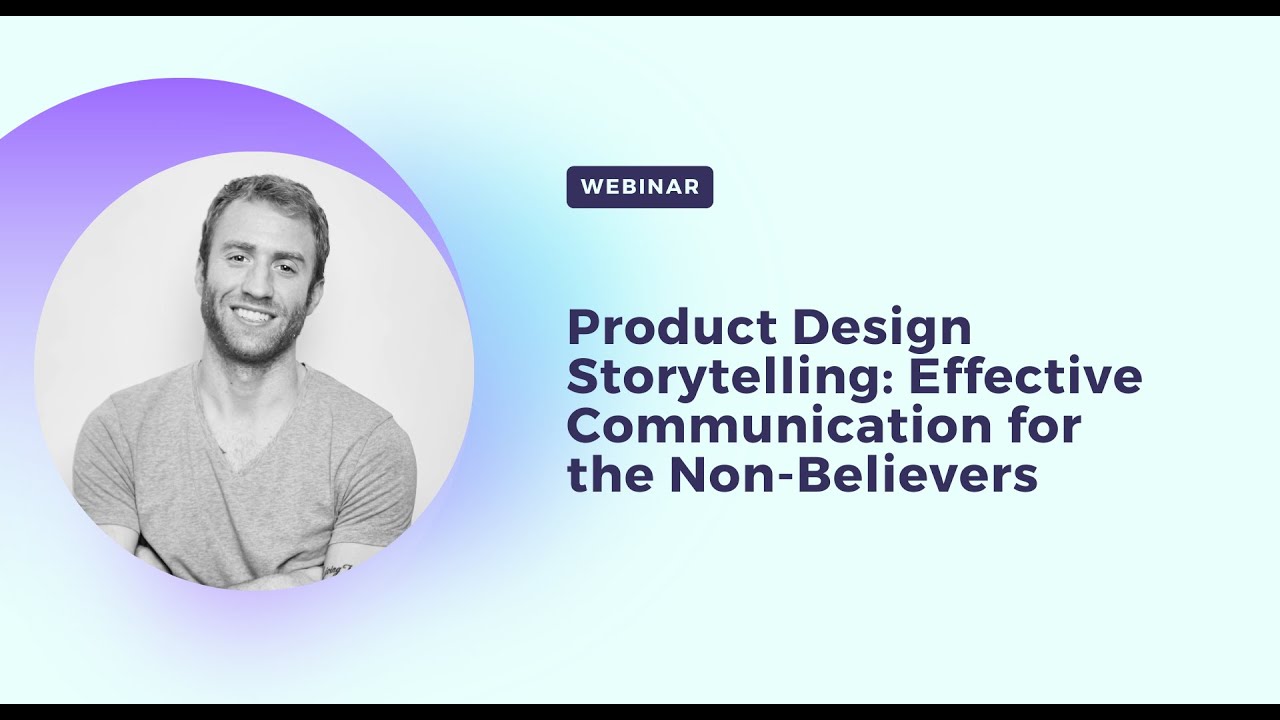 WEBINAR

Product Design Storytelling: Effective Communication for the Non-Believers